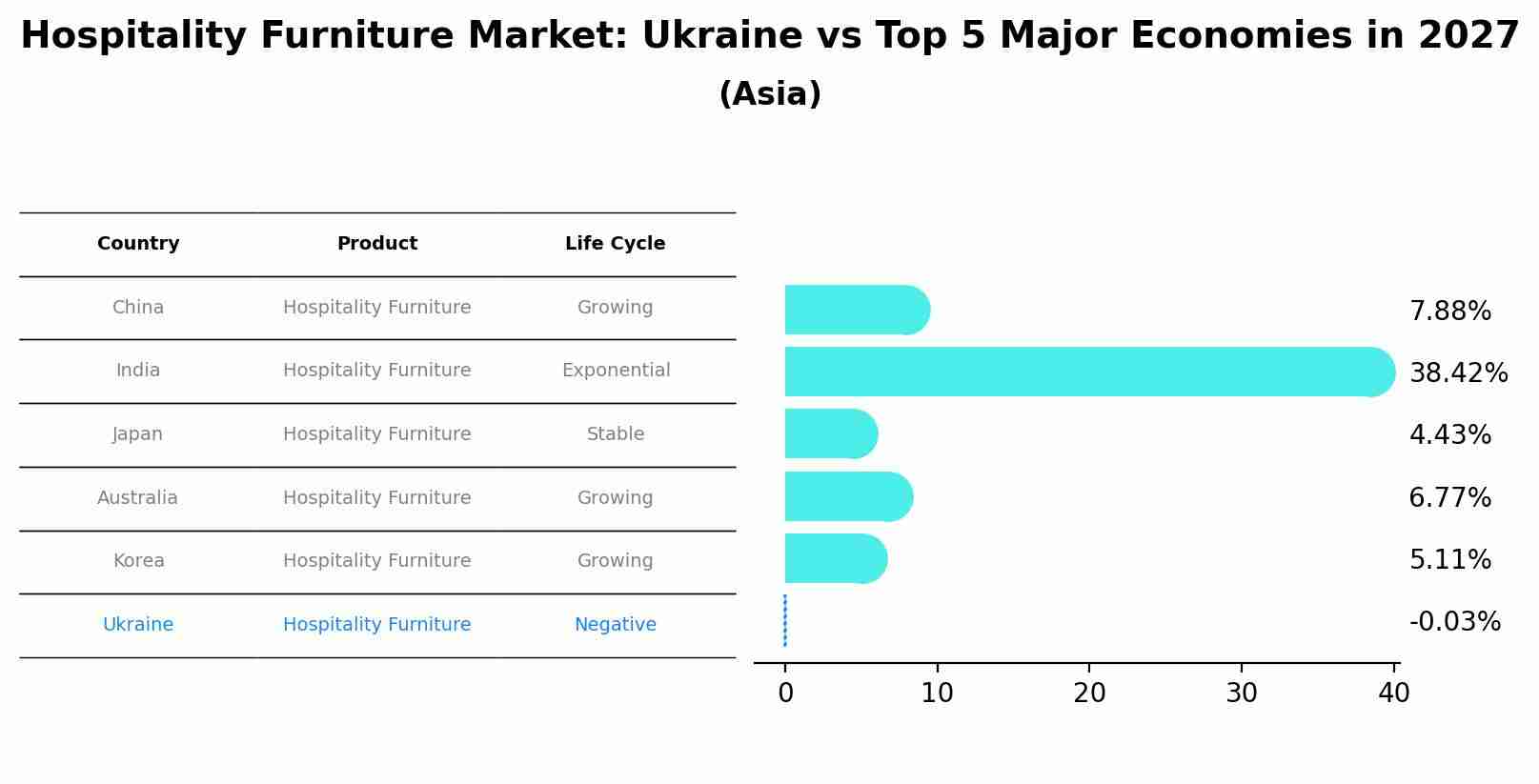 Hospitality Furniture Market: Ukraine vs Top 5 Major Economies in 2027
(Asia)

| Country | Product | Life Cycle |
|---|---|---|
| China | Hospitality Furniture | Growing |
| India | Hospitality Furniture | Exponential |
| Japan | Hospitality Furniture | Stable |
| Australia | Hospitality Furniture | Growing |
| Korea | Hospitality Furniture | Growing |
| Ukraine | Hospitality Furniture | Negative |

7.88%
38.42%
4.43%
6.77%
5.11%
-0.03%

0 10 20 30 40